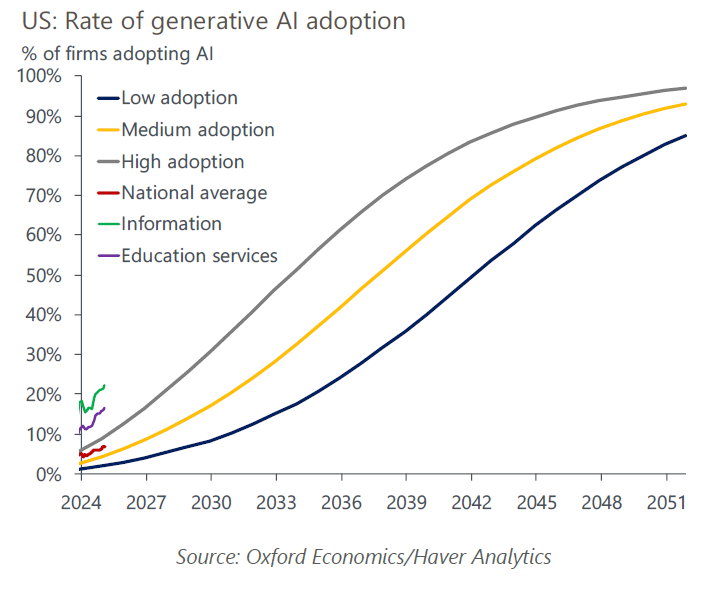 US: Rate of generative AI adoption

% of firms adopting AI

100%
90%
80%
70%
60%
50%
40%
30%
20%
10%
0%

Low adoption
Medium adoption
High adoption
National average
Information
Education services

2024 2027 2030 2033 2036 2039 2042 2045 2048 2051

Source: Oxford Economics/Haver Analytics